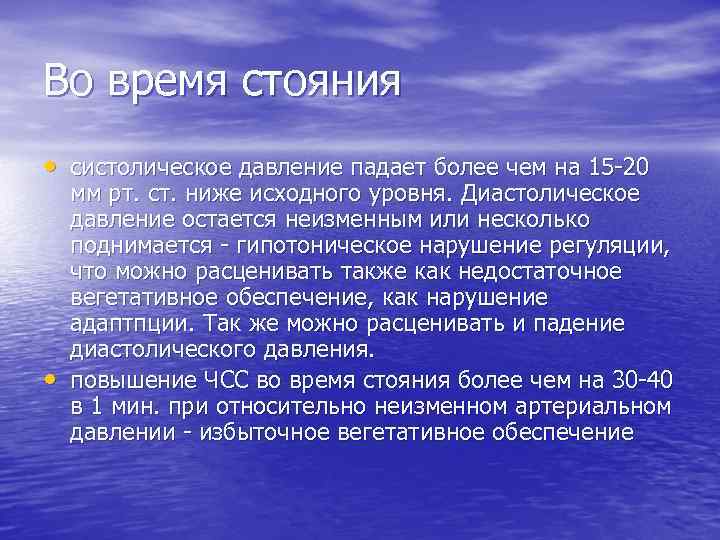 Во время стояния

• систолическое давление падает более чем на 15-20 мм рт. ст. ниже исходного уровня. Диастолическое давление остается неизменным или несколько поднимается - гипотоническое нарушение регуляции, что можно расценивать также как недостаточное вегетативное обеспечение, как нарушение адаптпции. Так же можно расценивать и падение диастолического давления.
• повышение ЧСС во время стояния более чем на 30-40 в 1 мин. при относительно неизменном артериальном давлении - избыточное вегетативное обеспечение